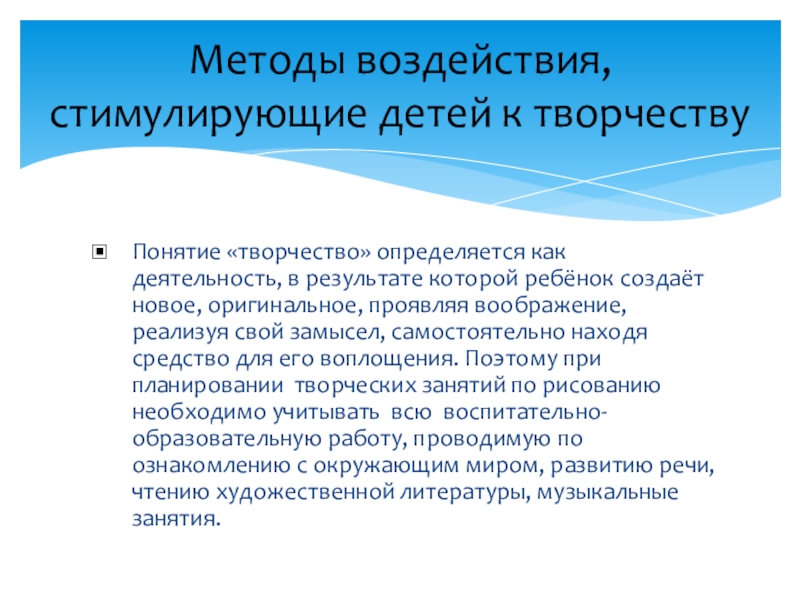 Методы воздействия, стимулирующие детей к творчеству

Понятие «творчество» определяется как деятельность, в результате которой ребёнок создаёт новое, оригинальное, проявляя воображение, реализуя свой замысел, самостоятельно находя средство для его воплощения. Поэтому при планировании творческих занятий по рисованию необходимо учитывать всю воспитательно-образовательную работу, проводимую по ознакомлению с окружающим миром, развитию речи, чтению художественной литературы, музыкальные занятия.